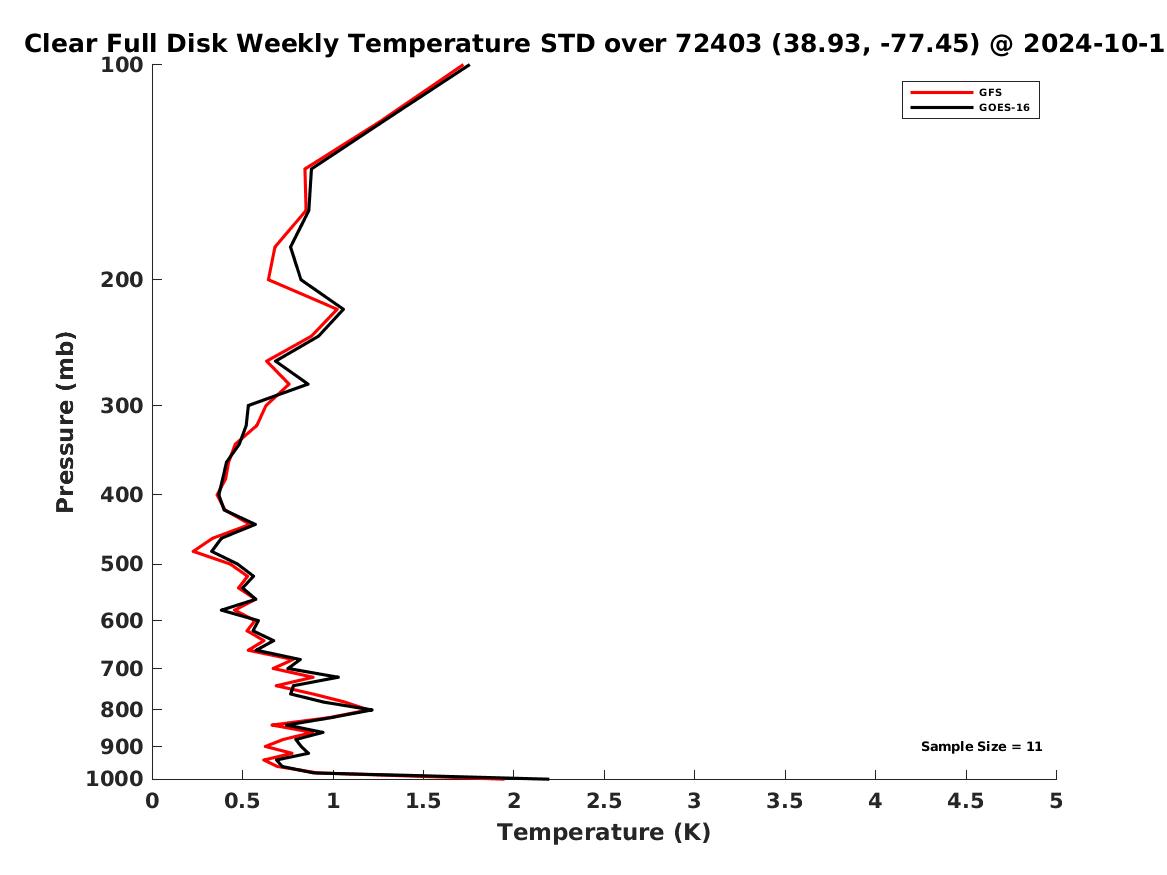 Clear Full Disk Weekly Temperature STD over 72403 (38.93, -77.45) @ 2024-10-1

GFS
GOES-16

Pressure (mb)

100
200
300
400
500
600
700
800
900
1000

Sample Size = 11

0
0.5
1
1.5
2
2.5
3
3.5
4
4.5
5

Temperature (K)